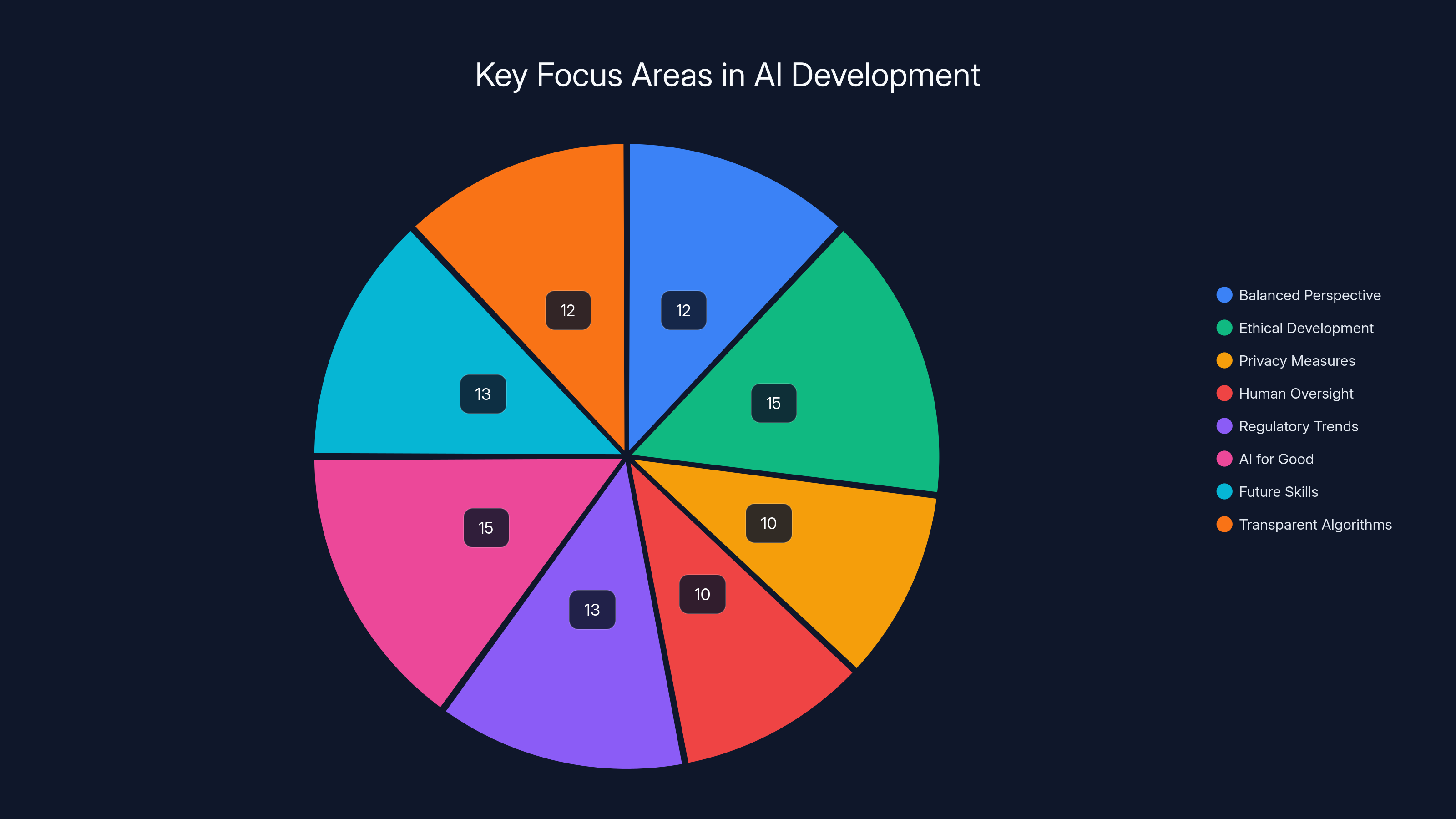 Key Focus Areas in AI Development

12
15
10
10
13
15
13
12

Balanced Perspective
Ethical Development
Privacy Measures
Human Oversight
Regulatory Trends
AI for Good
Future Skills
Transparent Algorithms